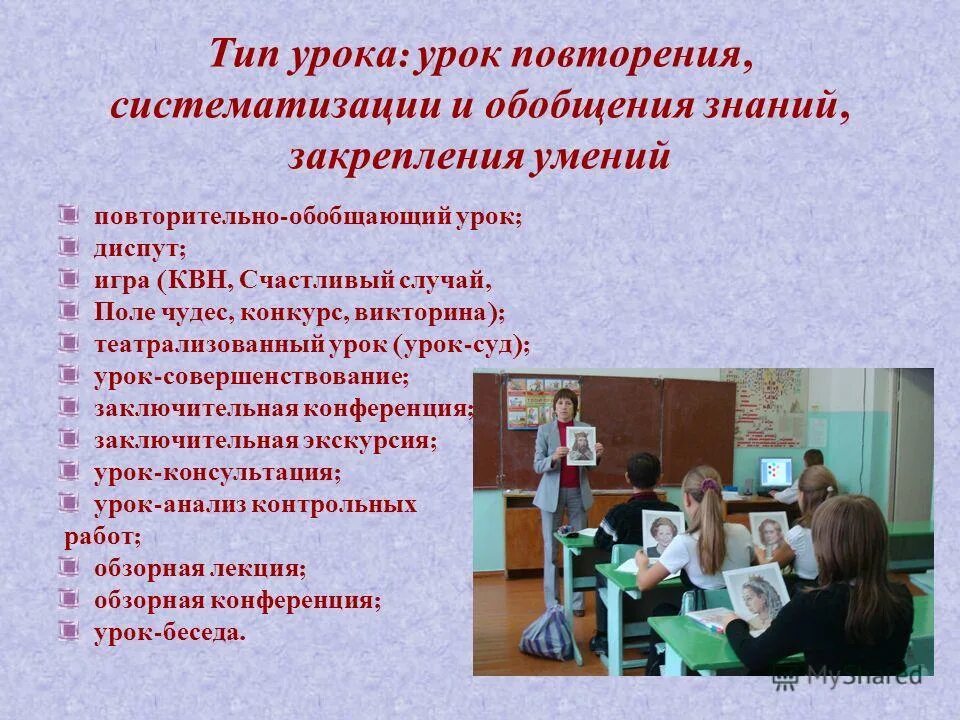 Тип урока: урок повторения, систематизации и обобщения знаний, закрепления умений

повторительно-обобщающий урок;
диспут;
игра (КВН, Счастливый случай, Поле чудес, конкурс, викторина);
театрализованный урок (урок-суд);
урок-совершенствование;
заключительная конференция;
заключительная экскурсия;
урок-консультация;
урок-анализ контрольных работ;
обзорная лекция;
обзорная конференция;
урок-беседа.

MyShared